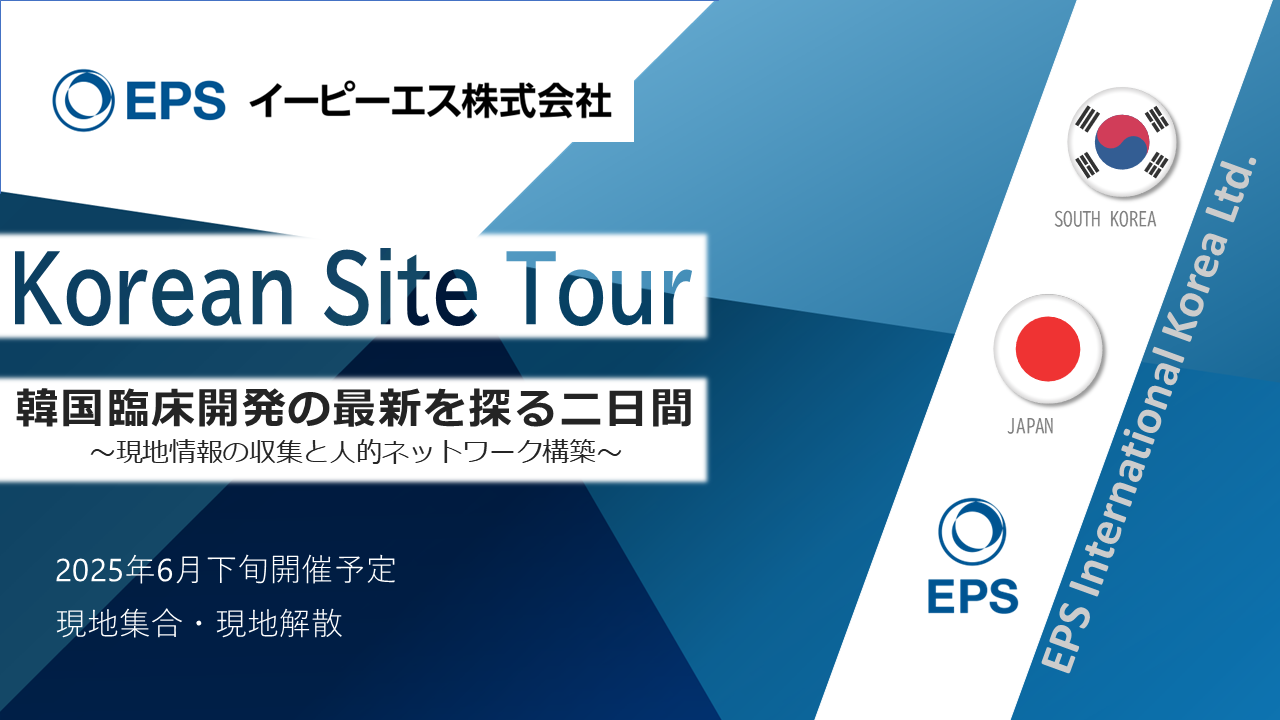 EPS イーピーエス株式会社

Korean Site Tour

韓国臨床開発の最新を探る二日間
～現地情報の収集と人的ネットワーク構築～

2025年6月下旬開催予定
現地集合・現地解散

SOUTH KOREA

JAPAN

EPS

EPS International Korea Ltd.